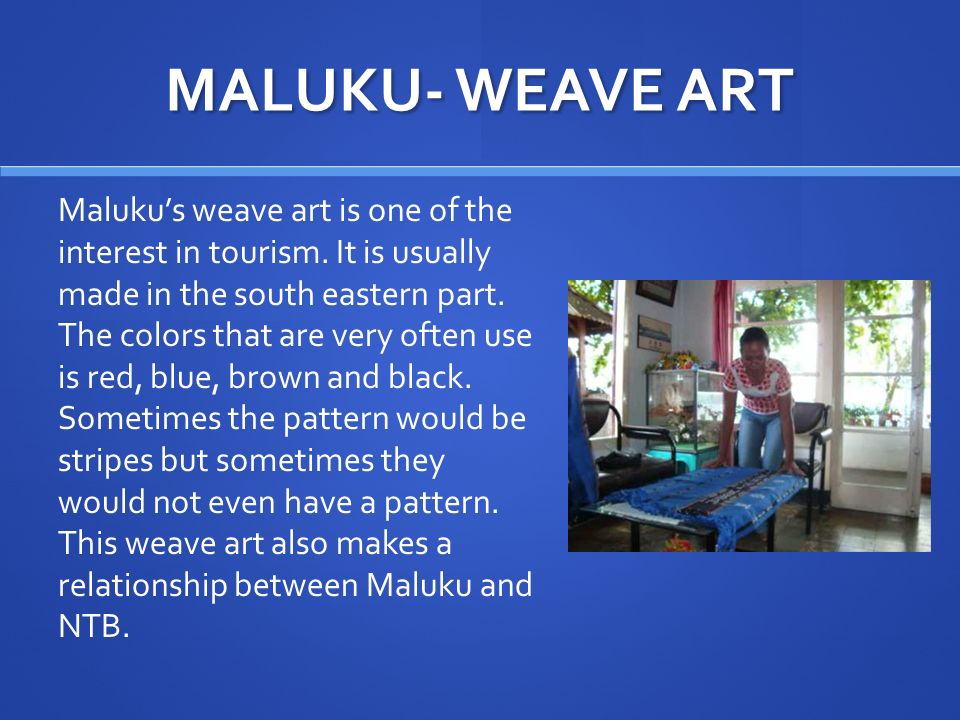 MALUKU- WEAVE ART

Maluku's weave art is one of the interest in tourism. It is usually made in the south eastern part. The colors that are very often use is red, blue, brown and black. Sometimes the pattern would be stripes but sometimes they would not even have a pattern. This weave art also makes a relationship between Maluku and NTB.